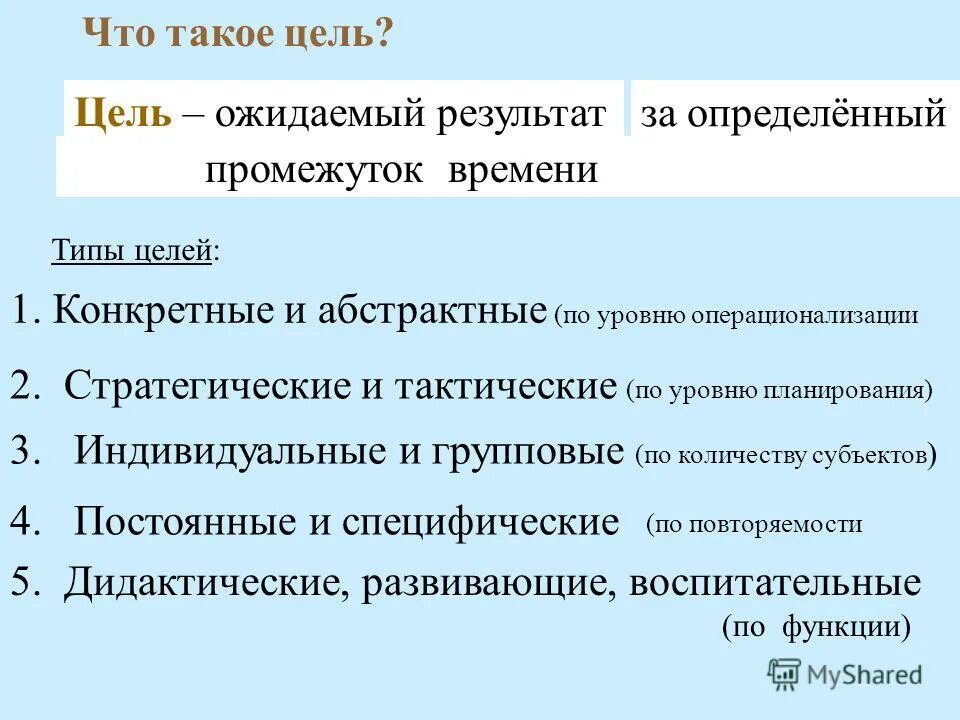 Что такое цель?

Цель – ожидаемый результат за определённый промежуток времени

Типы целей:

1. Конкретные и абстрактные (по уровню операционализации

2. Стратегические и тактические (по уровню планирования)

3. Индивидуальные и групповые (по количеству субъектов)

4. Постоянные и специфические (по повторяемости

5. Дидактические, развивающие, воспитательные (по функции)

MyShared